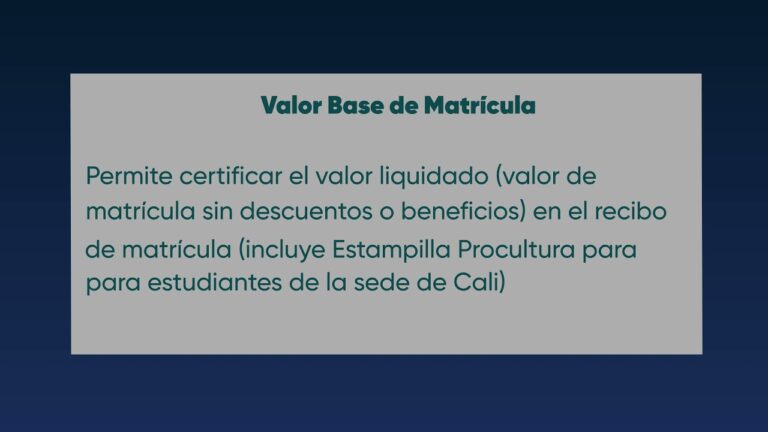 Valor Base de Matrícula

Permite certificar el valor liquidado (valor de matrícula sin descuentos o beneficios) en el recibo de matrícula (incluye Estampilla Procultura para para estudiantes de la sede de Cali)